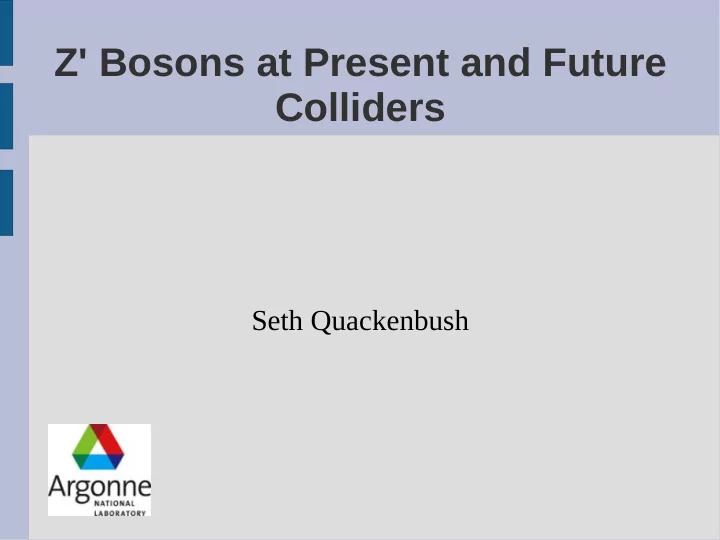 Z' Bosons at Present and Future Colliders

Seth Quackenbush

Argonne
NATIONAL
LABORATORY